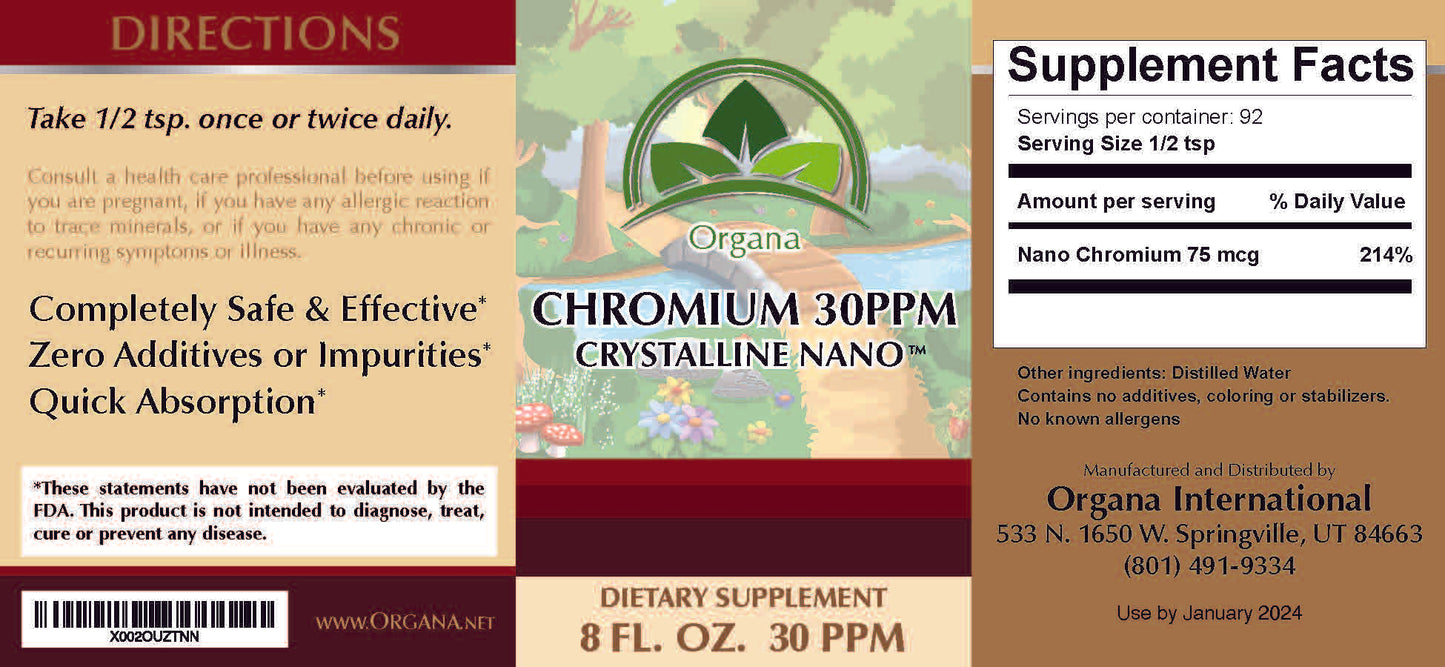 DIRECTIONS

Take 1/2 tsp. once or twice daily.

Consult a health care professional before using if you are pregnant, if you have any allergic reaction to trace minerals, or if you have any chronic or recurring symptoms or illness.

Completely Safe & Effective*
Zero Additives or Impurities*
Quick Absorption*

*These statements have not been evaluated by the FDA. This product is not intended to diagnose, treat, cure or prevent any disease.

X002OUZTNN

WWW.ORGANA.NET

Organa

CHROMIUM 30PPM
CRYSTALLINE NANO™

DIETARY SUPPLEMENT
8 FL. OZ. 30 PPM

Supplement Facts

Servings per container: 92
Serving Size 1/2 tsp

| Amount per serving | % Daily Value |
|---|---|
| Nano Chromium 75 mcg | 214% |

Other ingredients: Distilled Water
Contains no additives, coloring or stabilizers.
No known allergens

Manufactured and Distributed by
Organa International
533 N. 1650 W. Springville, UT 84663
(801) 491-9334

Use by January 2024